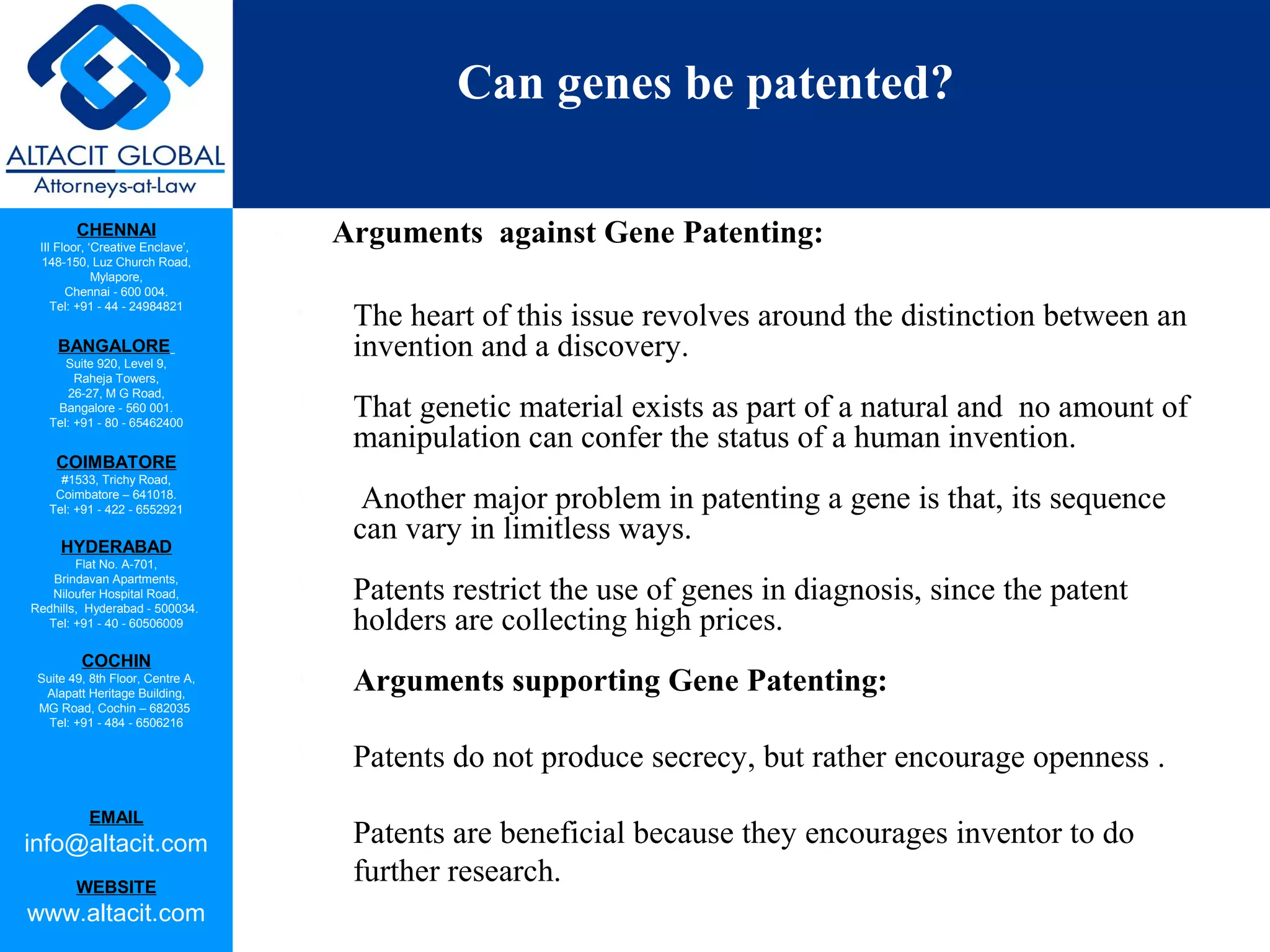 ALTACIT GLOBAL
Attorneys-at-Law

CHENNAI
III Floor, 'Creative Enclave', 148-150, Luz Church Road, Mylapore, Chennai - 600 004. Tel: +91 - 44 - 24984821

BANGALORE
Suite 920, Level 9, Raheja Towers, 26-27, M G Road, Bangalore - 560 001. Tel: +91 - 80 - 65462400

COIMBATORE
#1533, Trichy Road, Coimbatore – 641018. Tel: +91 - 422 - 6552921

HYDERABAD
Flat No. A-701, Brindavan Apartments, Niloufer Hospital Road, Redhills, Hyderabad - 500034. Tel: +91 - 40 - 60506009

COCHIN
Suite 49, 8th Floor, Centre A, Alapatt Heritage Building, MG Road, Cochin – 682035 Tel: +91 - 484 - 6506216

EMAIL
info@altacit.com

WEBSITE
www.altacit.com

Can genes be patented?

Arguments against Gene Patenting:

The heart of this issue revolves around the distinction between an invention and a discovery.

That genetic material exists as part of a natural and no amount of manipulation can confer the status of a human invention.

Another major problem in patenting a gene is that, its sequence can vary in limitless ways.

Patents restrict the use of genes in diagnosis, since the patent holders are collecting high prices.

Arguments supporting Gene Patenting:

Patents do not produce secrecy, but rather encourage openness .

Patents are beneficial because they encourages inventor to do further research.